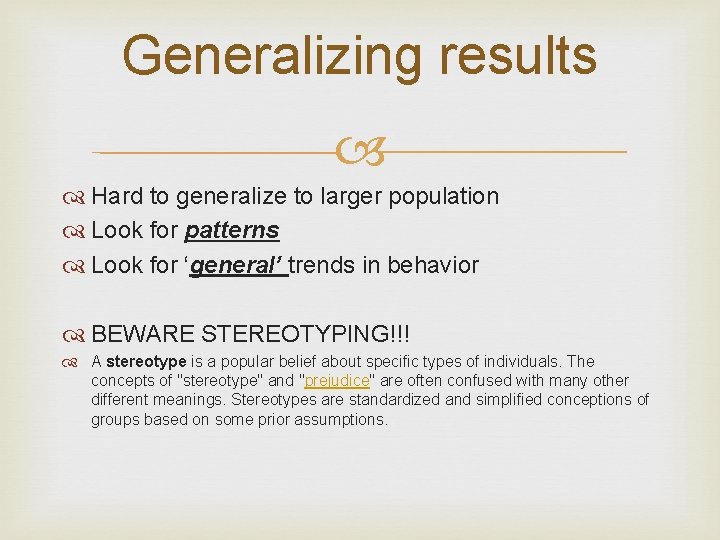 Generalizing results

Hard to generalize to larger population
Look for patterns
Look for ‘general’ trends in behavior

BEWARE STEREOTYPING!!!

A stereotype is a popular belief about specific types of individuals. The concepts of "stereotype" and "prejudice" are often confused with many other different meanings. Stereotypes are standardized and simplified conceptions of groups based on some prior assumptions.